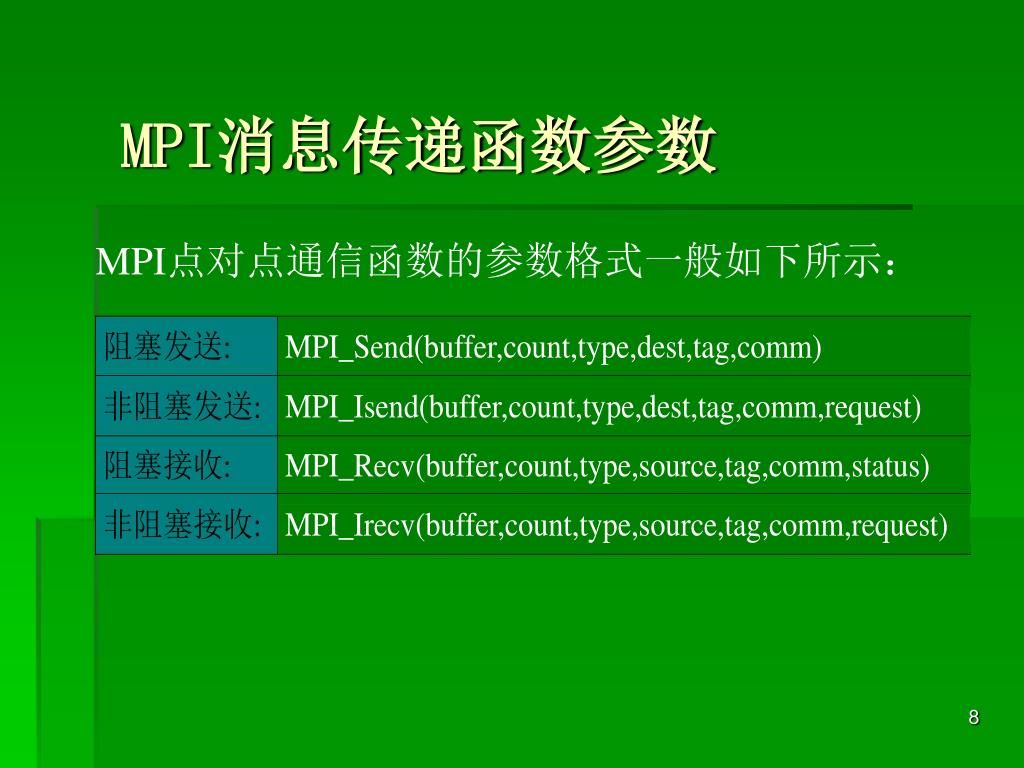 MPI消息传递函数参数

MPI点对点通信函数的参数格式一般如下所示：

| 阻塞发送: | MPI_Send(buffer,count,type,dest,tag,comm) |
|---|---|
| 非阻塞发送: | MPI_Isend(buffer,count,type,dest,tag,comm,request) |
| 阻塞接收: | MPI_Recv(buffer,count,type,source,tag,comm,status) |
| 非阻塞接收: | MPI_Irecv(buffer,count,type,source,tag,comm,request) |

8